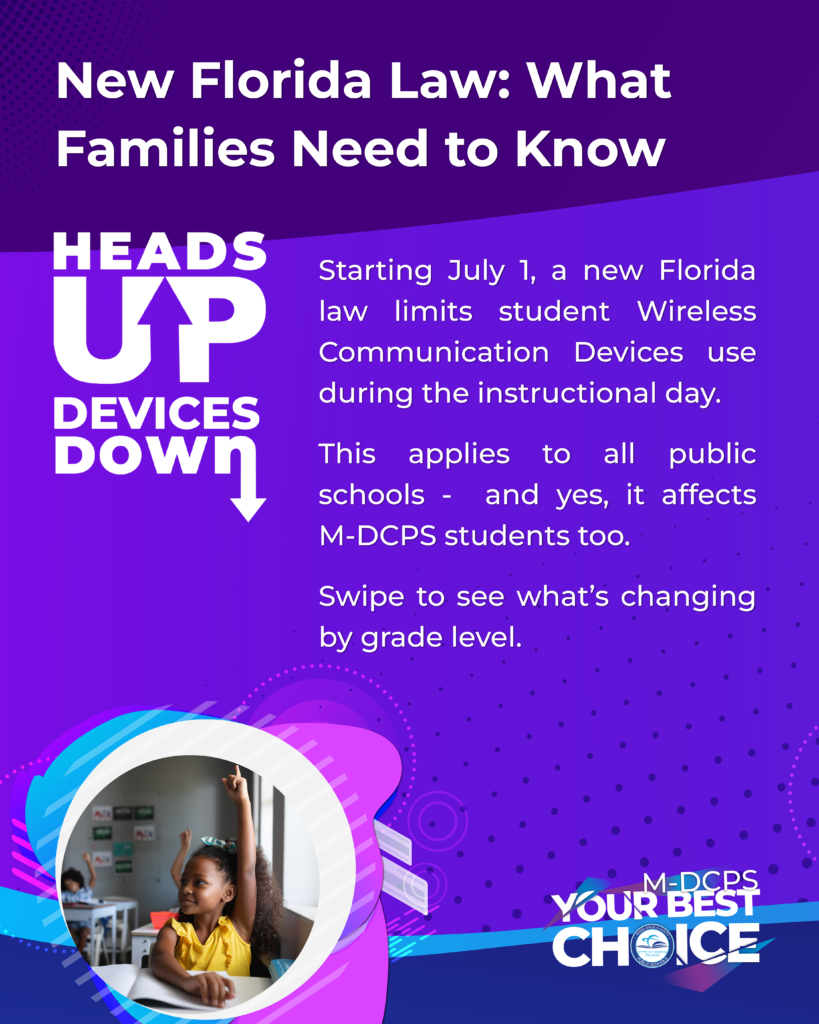 New Florida Law: What Families Need to Know

HEADS UP DEVICES DOWN

Starting July 1, a new Florida law limits student Wireless Communication Devices use during the instructional day.

This applies to all public schools - and yes, it affects M-DCPS students too.

Swipe to see what's changing by grade level.

M-DCPS YOUR BEST CHOICE